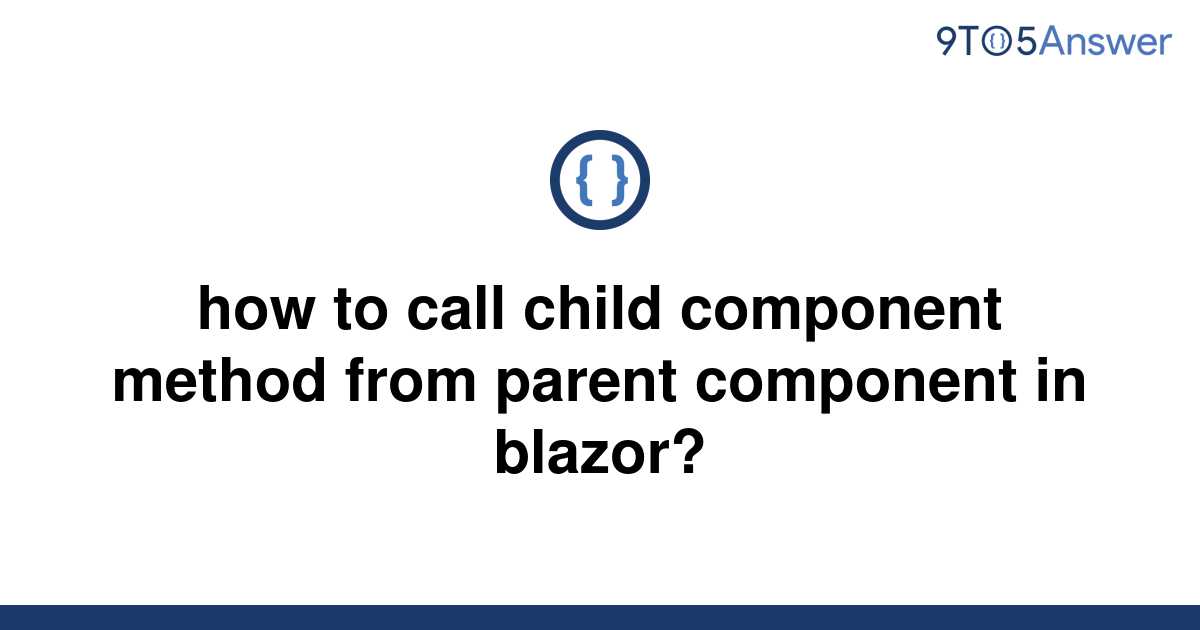 9TO5Answer

{ }

how to call child component method from parent component in blazor?